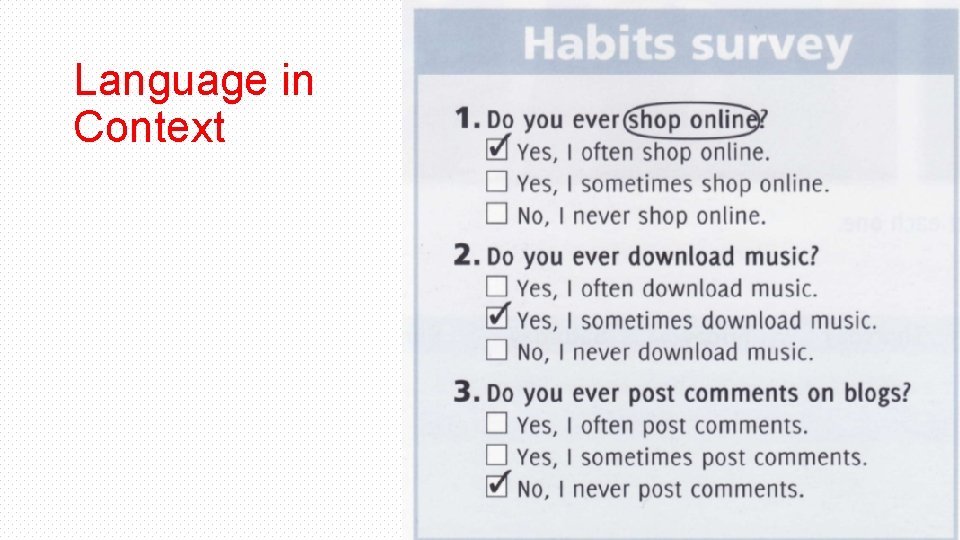 Language in Context

Habits survey

1. Do you ever shop online?
☑ Yes, I often shop online.
☐ Yes, I sometimes shop online.
☐ No, I never shop online.

2. Do you ever download music?
☐ Yes, I often download music.
☑ Yes, I sometimes download music.
☐ No, I never download music.

3. Do you ever post comments on blogs?
☐ Yes, I often post comments.
☐ Yes, I sometimes post comments.
☑ No, I never post comments.